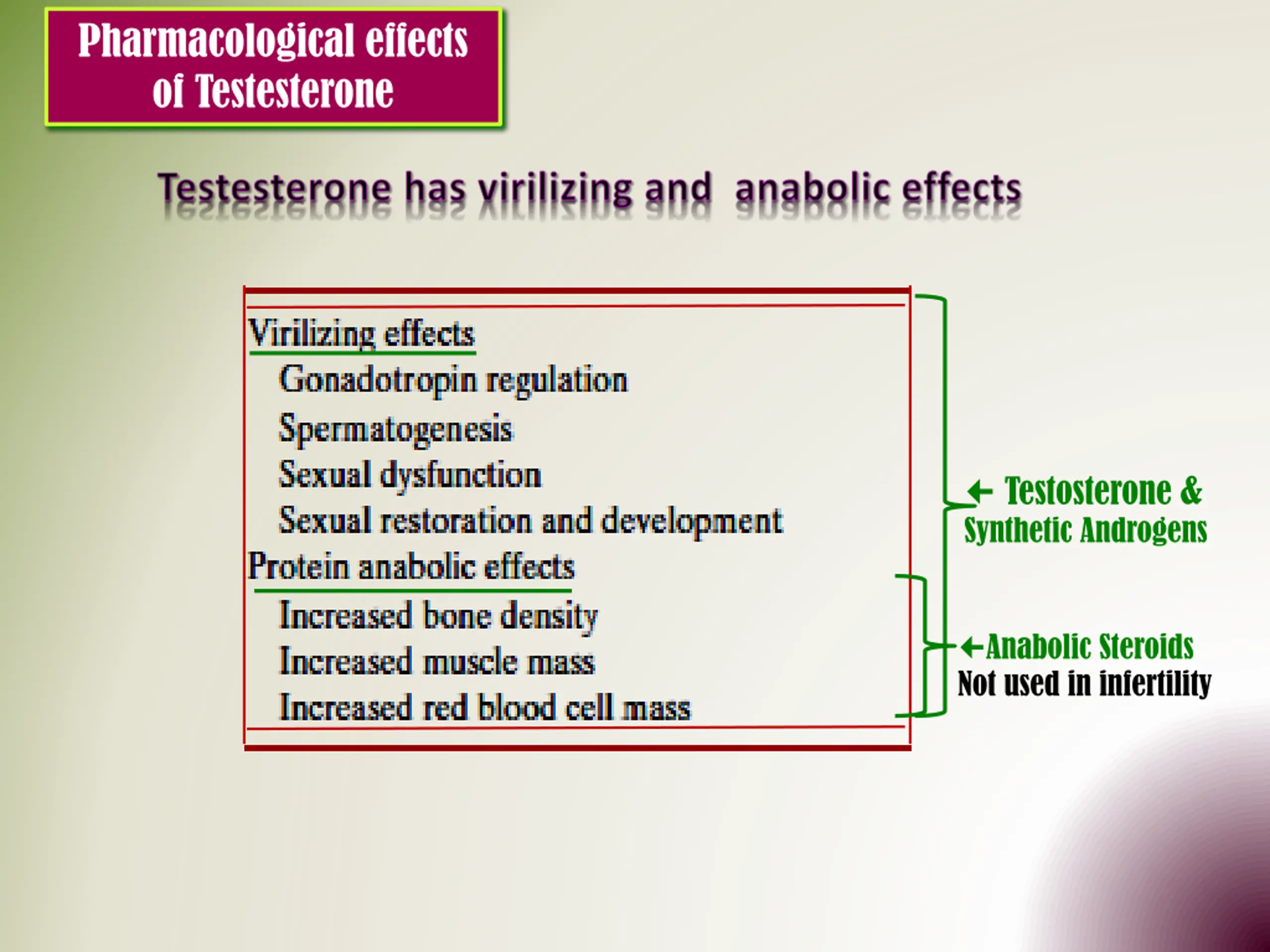 Pharmacological effects of Testesterone

Testesterone has virilizing and anabolic effects

Virilizing effects
Gonadotropin regulation
Spermatogenesis
Sexual dysfunction
Sexual restoration and development
Protein anabolic effects
Increased bone density
Increased muscle mass
Increased red blood cell mass

← Testosterone & Synthetic Androgens

←Anabolic Steroids
Not used in infertility